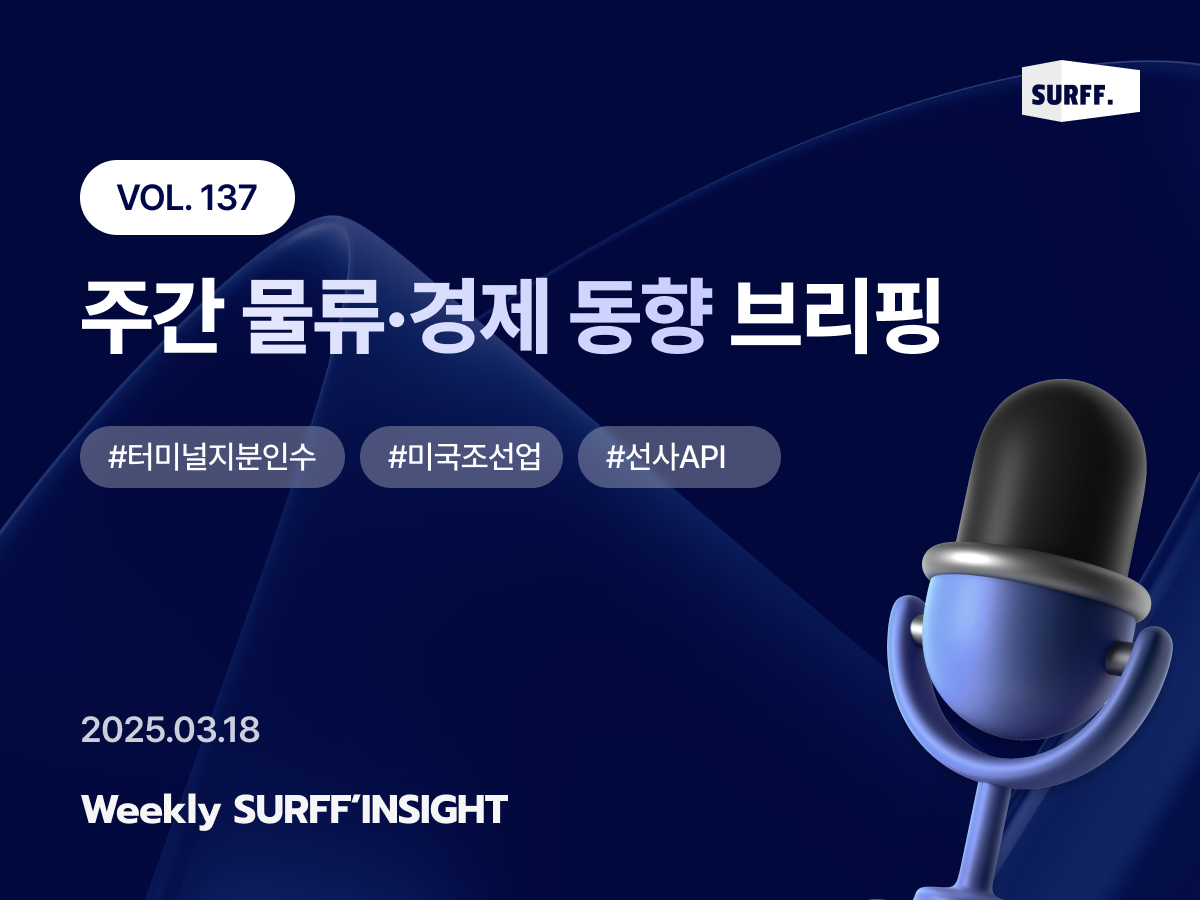 SURFF.

VOL. 137

주간 물류·경제 동향 브리핑

#터미널지분인수 #미국조선업 #선사API

2025.03.18

Weekly SURFF'INSIGHT